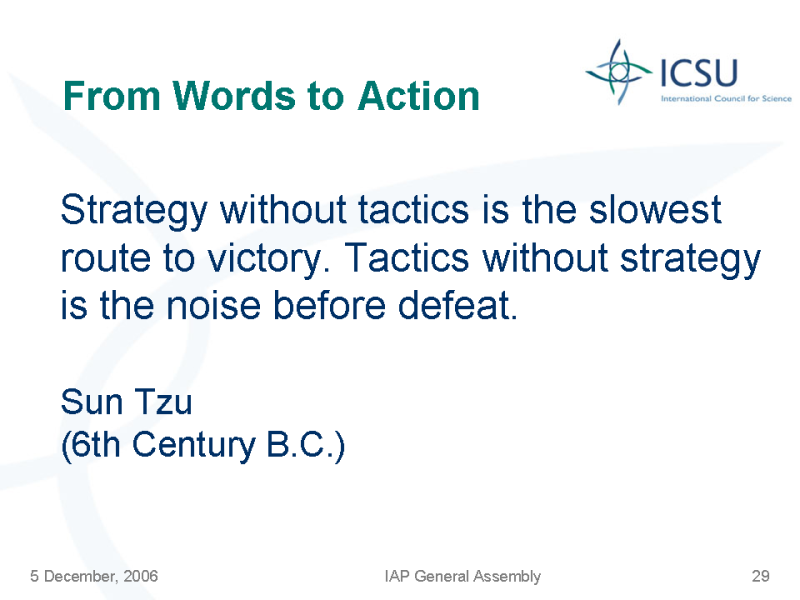 From Words to Action

ICSU
International Council for Science

Strategy without tactics is the slowest route to victory. Tactics without strategy is the noise before defeat.

Sun Tzu
(6th Century B.C.)

5 December, 2006

IAP General Assembly

29